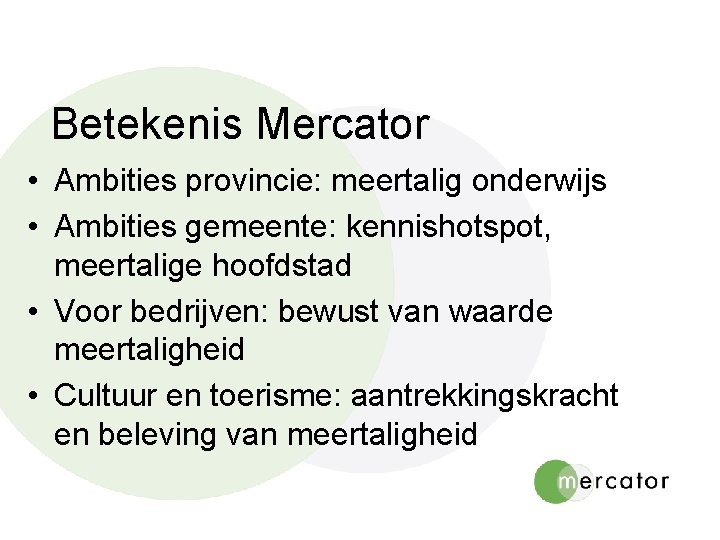 Betekenis Mercator

• Ambities provincie: meertalig onderwijs
• Ambities gemeente: kennishotspot, meertalige hoofdstad
• Voor bedrijven: bewust van waarde meertaligheid
• Cultuur en toerisme: aantrekkingskracht en beleving van meertaligheid

mercator